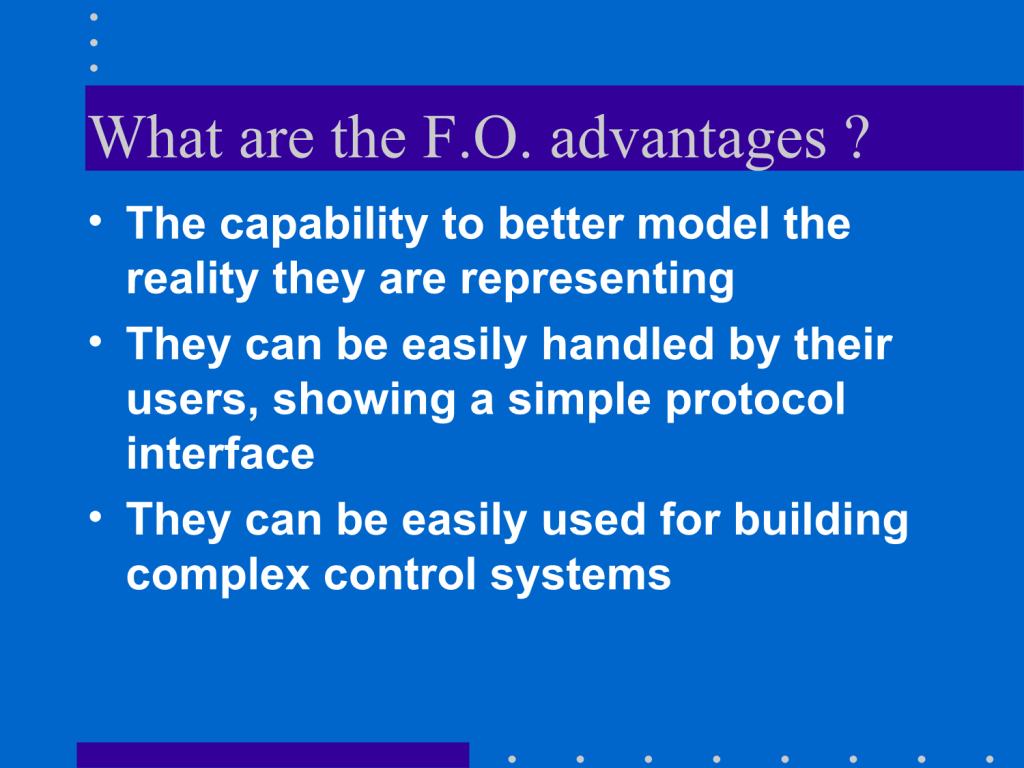 What are the F.O. advantages ?

• The capability to better model the reality they are representing
• They can be easily handled by their users, showing a simple protocol interface
• They can be easily used for building complex control systems